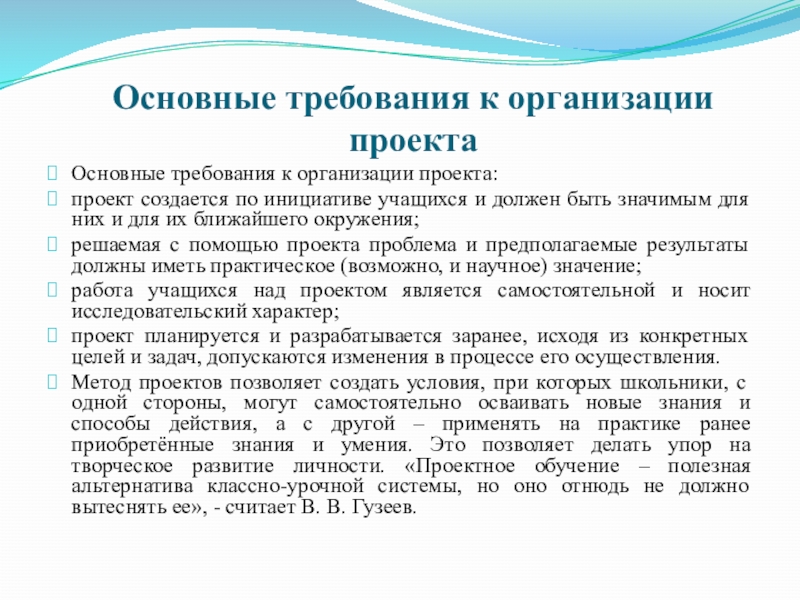 Основные требования к организации проекта

Основные требования к организации проекта:

проект создается по инициативе учащихся и должен быть значимым для них и для их ближайшего окружения;

решаемая с помощью проекта проблема и предполагаемые результаты должны иметь практическое (возможно, и научное) значение;

работа учащихся над проектом является самостоятельной и носит исследовательский характер;

проект планируется и разрабатывается заранее, исходя из конкретных целей и задач, допускаются изменения в процессе его осуществления.

Метод проектов позволяет создать условия, при которых школьники, с одной стороны, могут самостоятельно осваивать новые знания и способы действия, а с другой – применять на практике ранее приобретённые знания и умения. Это позволяет делать упор на творческое развитие личности. «Проектное обучение – полезная альтернатива классно-урочной системы, но оно отнюдь не должно вытеснять ее», - считает В. В. Гузеев.